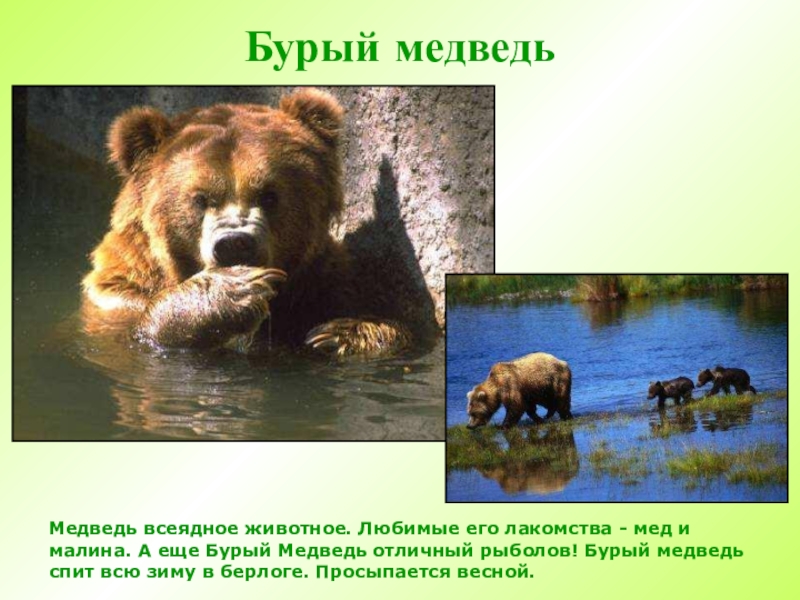 Бурый медведь

Медведь всеядное животное. Любимые его лакомства - мед и малина. А еще Бурый Медведь отличный рыболов! Бурый медведь спит всю зиму в берлоге. Просыпается весной.